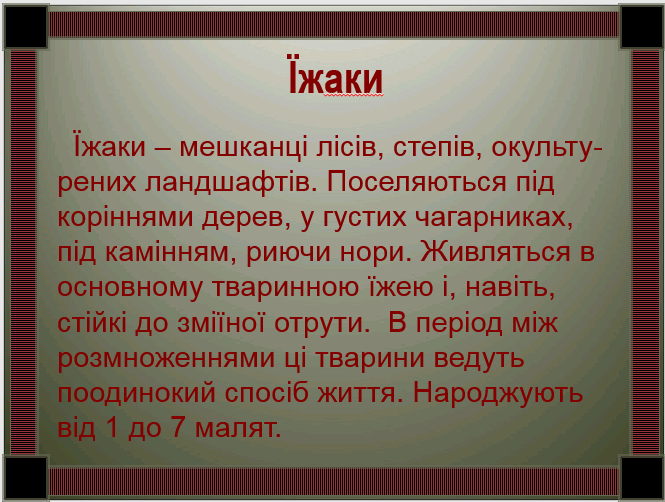 Їжаки

Їжаки – мешканці лісів, степів, окультурених ландшафтів. Поселяються під коріннями дерев, у густих чагарниках, під камінням, риючи нори. Живляться в основному тваринною їжею і, навіть, стійкі до зміїної отрути.  В період між розмноженнями ці тварини ведуть поодинокий спосіб життя. Народжують від 1 до 7 малят.